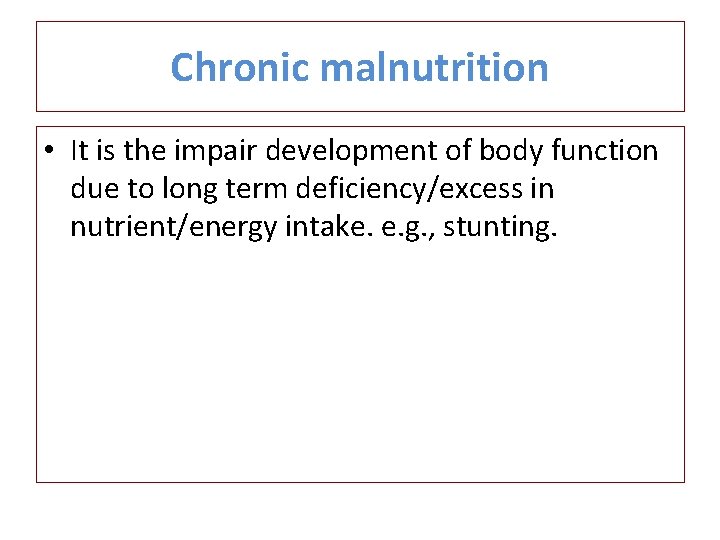 Chronic malnutrition

• It is the impair development of body function due to long term deficiency/excess in nutrient/energy intake. e.g., stunting.